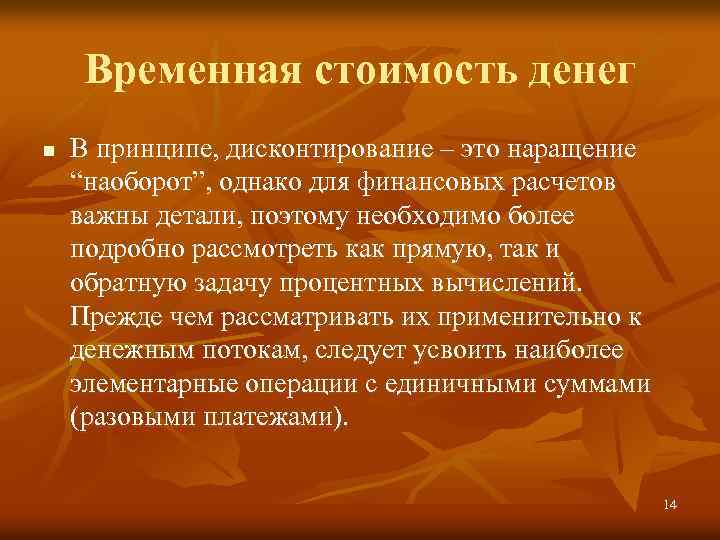 Временная стоимость денег

■ В принципе, дисконтирование – это наращение “наоборот”, однако для финансовых расчетов важны детали, поэтому необходимо более подробно рассмотреть как прямую, так и обратную задачу процентных вычислений. Прежде чем рассматривать их применительно к денежным потокам, следует усвоить наиболее элементарные операции с единичными суммами (разовыми платежами).

14